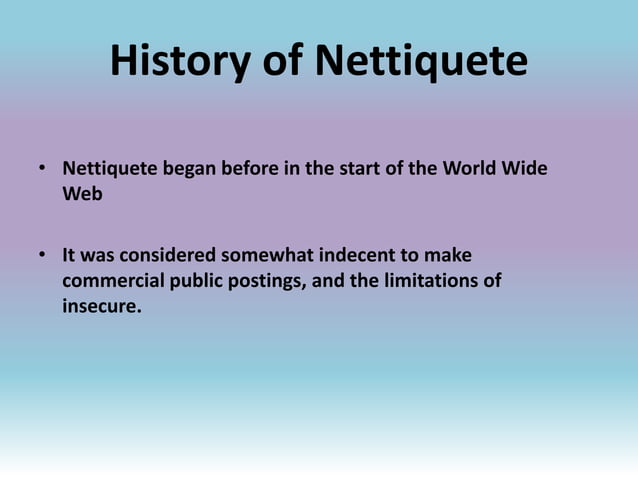 History of Nettiquete

• Nettiquete began before in the start of the World Wide Web

• It was considered somewhat indecent to make commercial public postings, and the limitations of insecure.